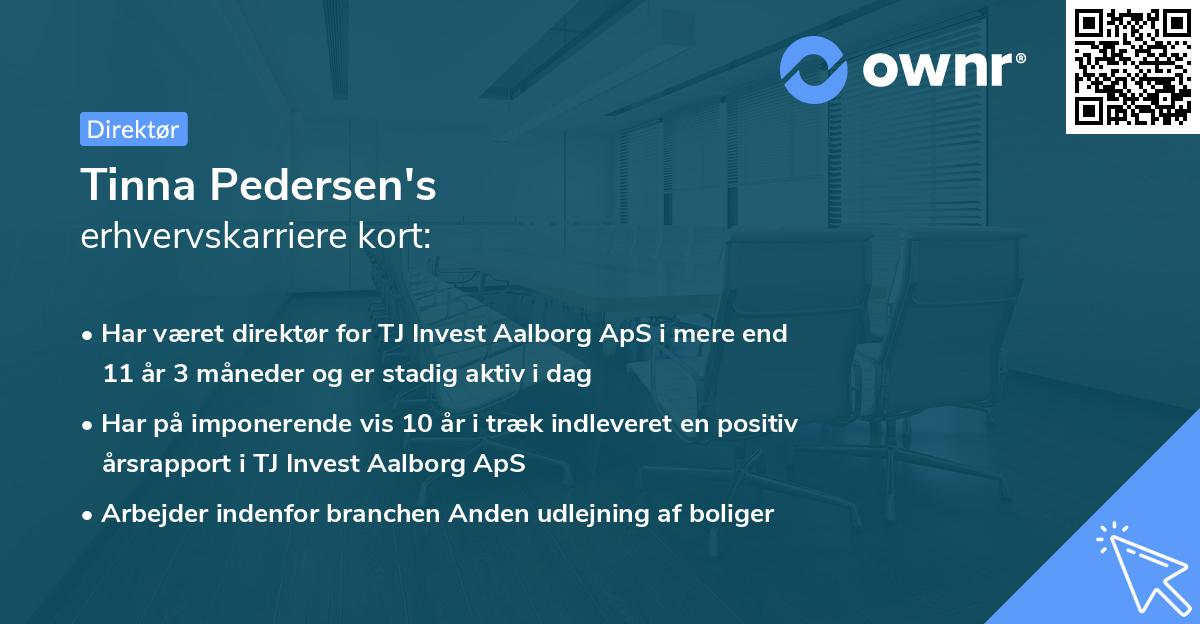 ownr®

Direktør

Tinna Pedersen's
erhvervskarriere kort:

• Har været direktør for TJ Invest Aalborg ApS i mere end 11 år 3 måneder og er stadig aktiv i dag

• Har på imponerende vis 10 år i træk indleveret en positiv årsrapport i TJ Invest Aalborg ApS

• Arbejder indenfor branchen Anden udlejning af boliger